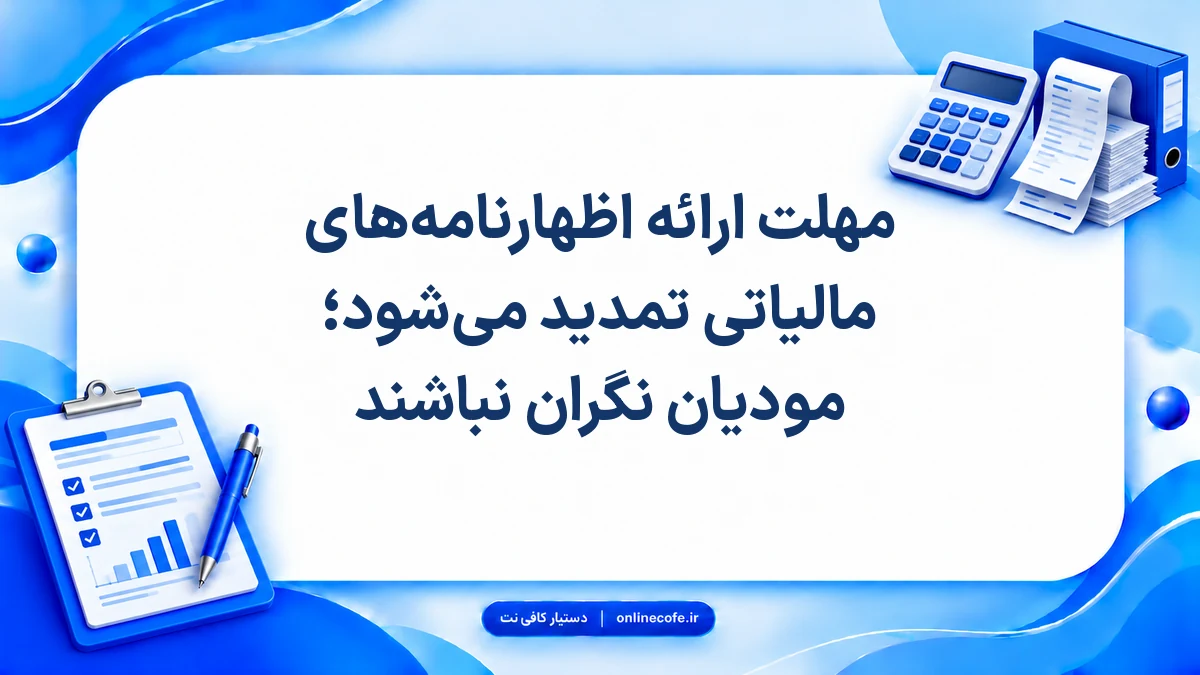 مهلت ارائه اظهارنامه‌های
مالیاتی تمدید می‌شود؛
مودیان نگران نباشند

دستیار کافی نت | onlinecofe.ir